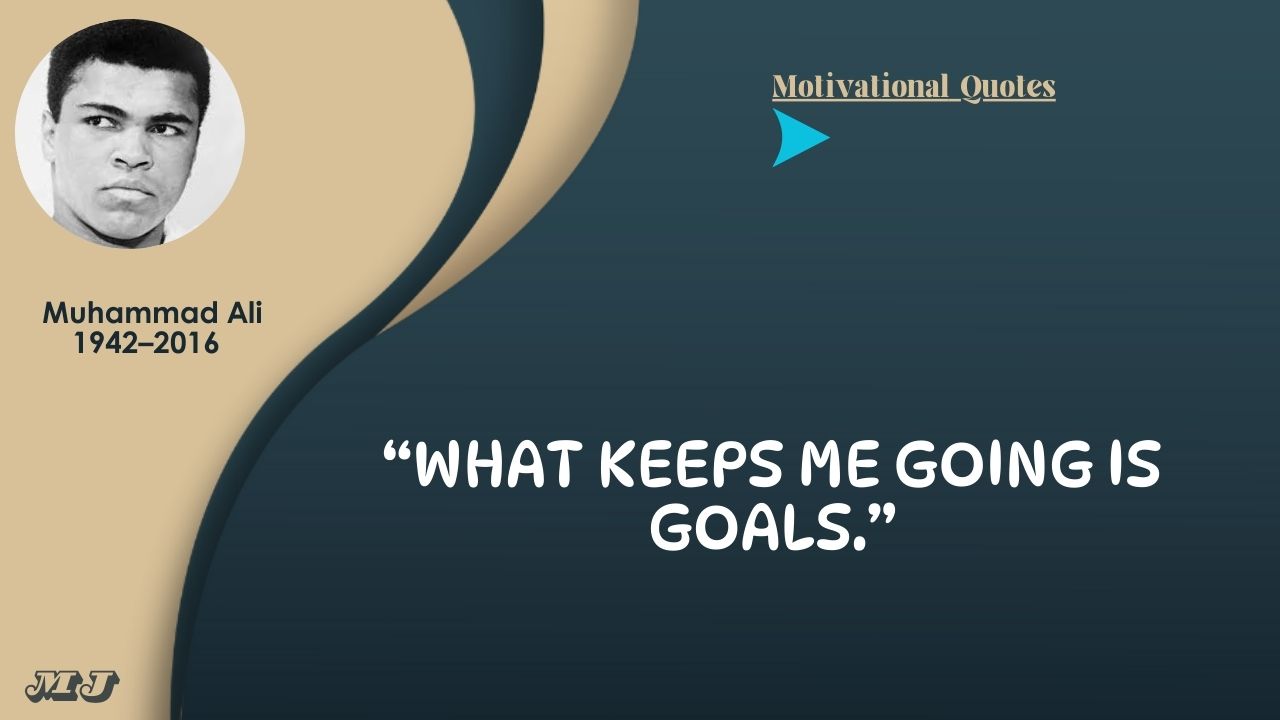 Muhammad Ali
1942–2016

Motivational Quotes

“WHAT KEEPS ME GOING IS GOALS.”

MJ